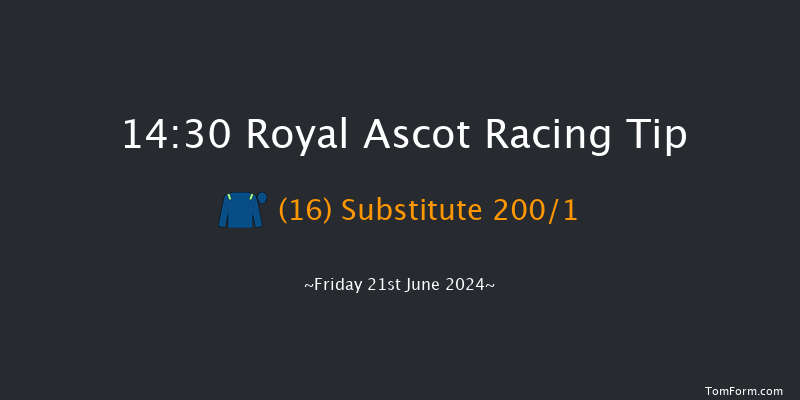 14:30 Royal Ascot Racing Tip

(16) Substitute 200/1

~Friday 21st June 2024~

TomForm.com